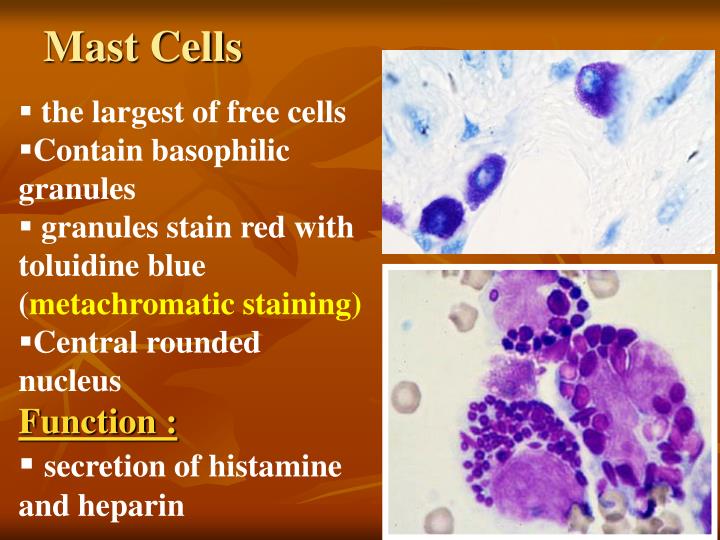 Mast Cells

▪ the largest of free cells
▪Contain basophilic granules
▪ granules stain red with toluidine blue (metachromatic staining)
▪Central rounded nucleus

Function :

▪ secretion of histamine and heparin